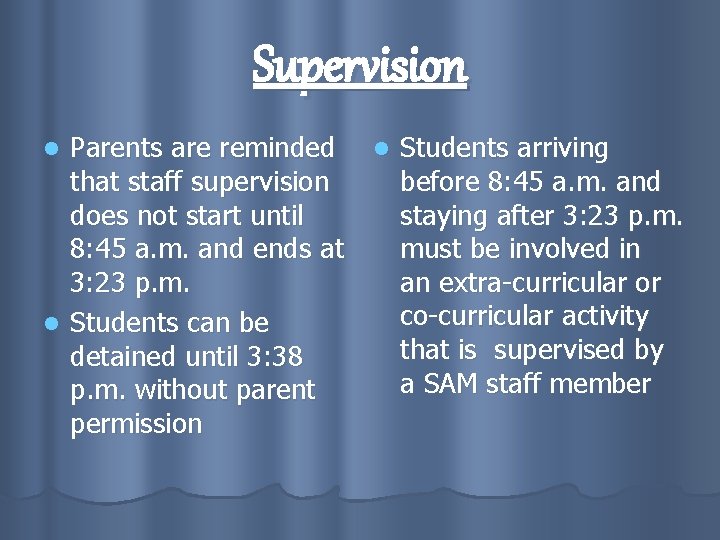 Supervision

- Parents are reminded that staff supervision does not start until 8:45 a.m. and ends at 3:23 p.m.
- Students can be detained until 3:38 p.m. without parent permission

- Students arriving before 8:45 a.m. and staying after 3:23 p.m. must be involved in an extra-curricular or co-curricular activity that is supervised by a SAM staff member